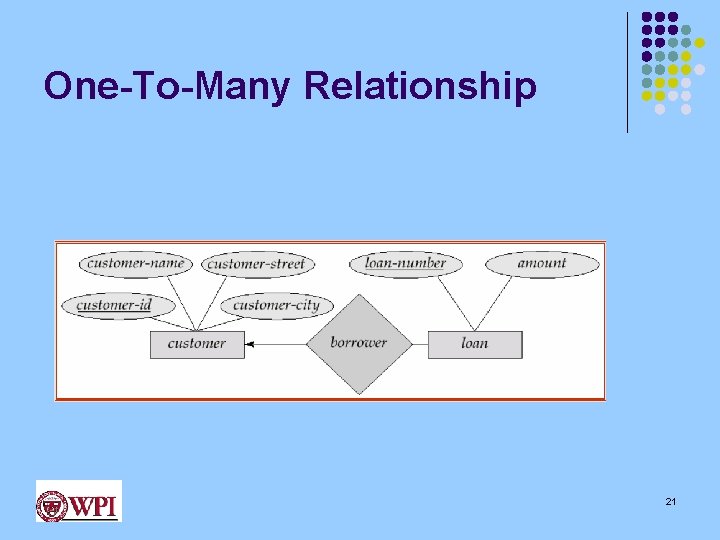 One-To-Many Relationship

customer-name
customer-street
loan-number
amount
customer-id
customer-city
customer
borrower
loan

WPI

21